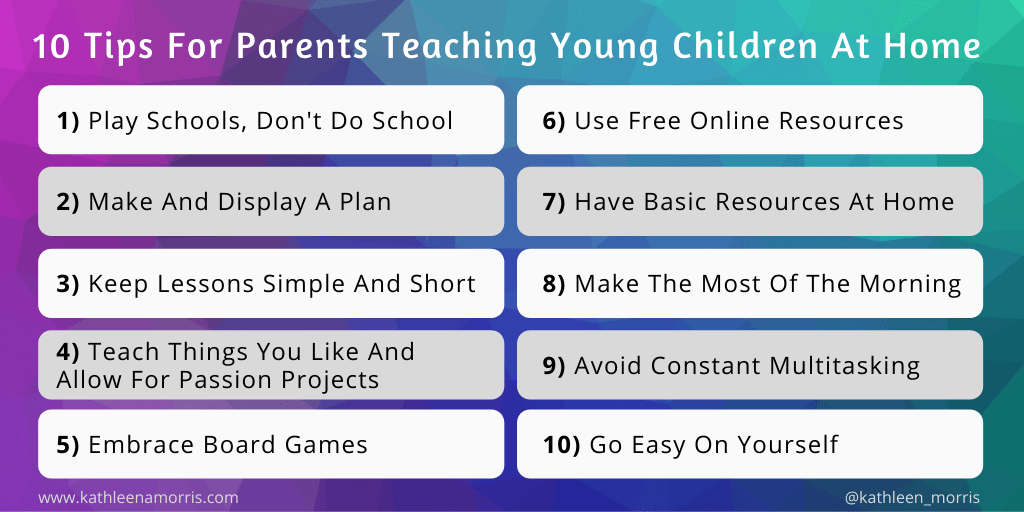 10 Tips For Parents Teaching Young Children At Home

1) Play Schools, Don't Do School

2) Make And Display A Plan

3) Keep Lessons Simple And Short

4) Teach Things You Like And Allow For Passion Projects

5) Embrace Board Games

6) Use Free Online Resources

7) Have Basic Resources At Home

8) Make The Most Of The Morning

9) Avoid Constant Multitasking

10) Go Easy On Yourself

www.kathleenamorris.com

@kathleen_morris